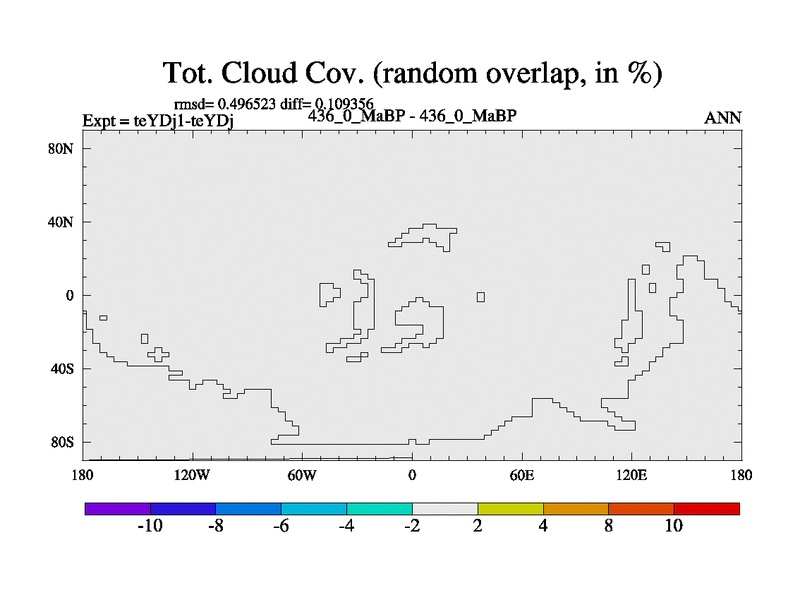 Tot. Cloud Cov. (random overlap, in %)

rmsd= 0.496523 diff= 0.109356

Expt = teYDj1-teYDj

436_0_MaBP - 436_0_MaBP

ANN

80N

40N

0

40S

80S

180

120W

60W

0

60E

120E

180

-10

-8

-6

-4

-2

2

4

8

10